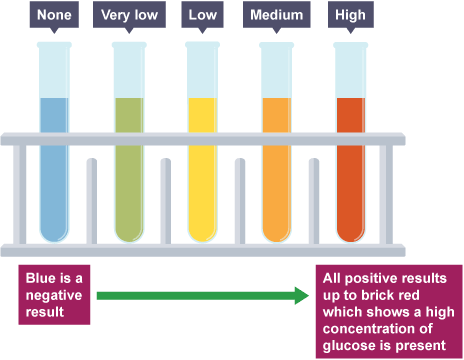 None

Very low

Low

Medium

High

Blue is a negative result

All positive results up to brick red which shows a high concentration of glucose is present